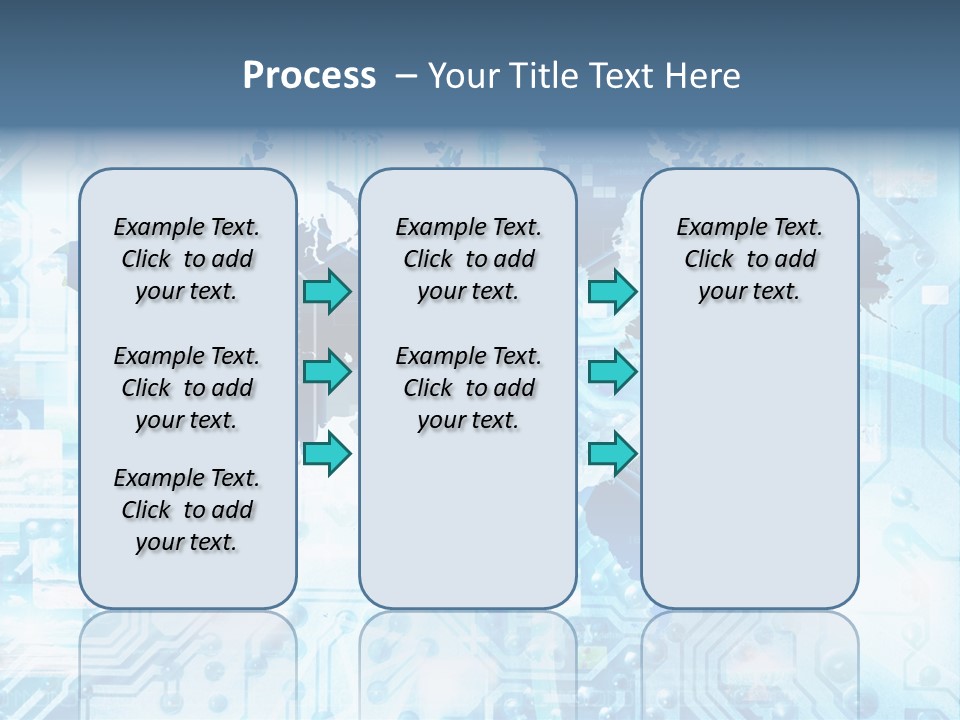 Process – Your Title Text Here

Example Text. Click to add your text.

Example Text. Click to add your text.

Example Text. Click to add your text.

Example Text. Click to add your text.

Example Text. Click to add your text.

Example Text. Click to add your text.